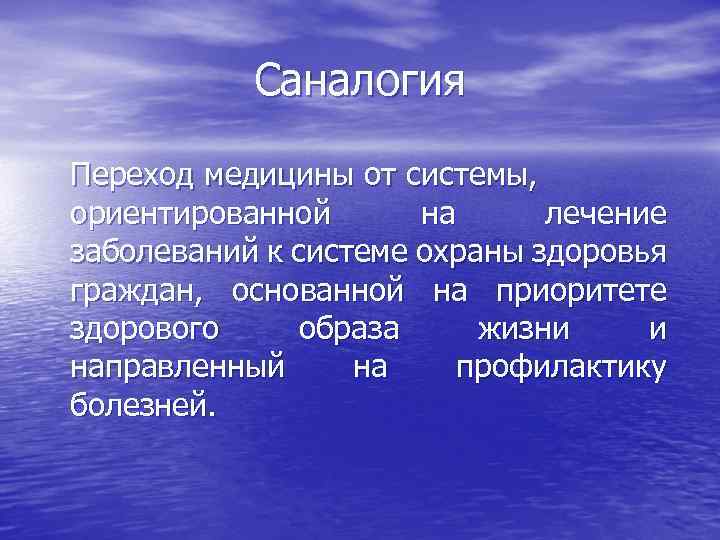 Саналогия

Переход медицины от системы, ориентированной на лечение заболеваний к системе охраны здоровья граждан, основанной на приоритете здорового образа жизни и направленный на профилактику болезней.